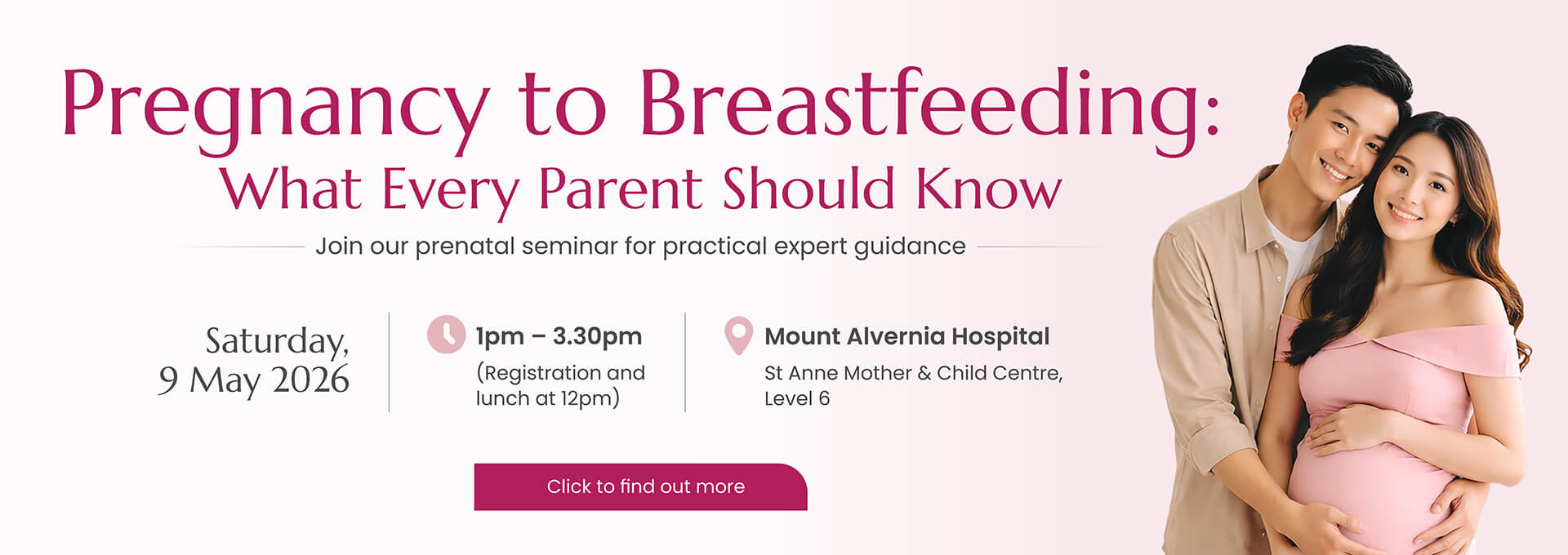 Pregnancy to Breastfeeding:
What Every Parent Should Know

Join our prenatal seminar for practical expert guidance

Saturday,
9 May 2026

1pm – 3.30pm
(Registration and lunch at 12pm)

Mount Alvernia Hospital
St Anne Mother & Child Centre, Level 6

Click to find out more